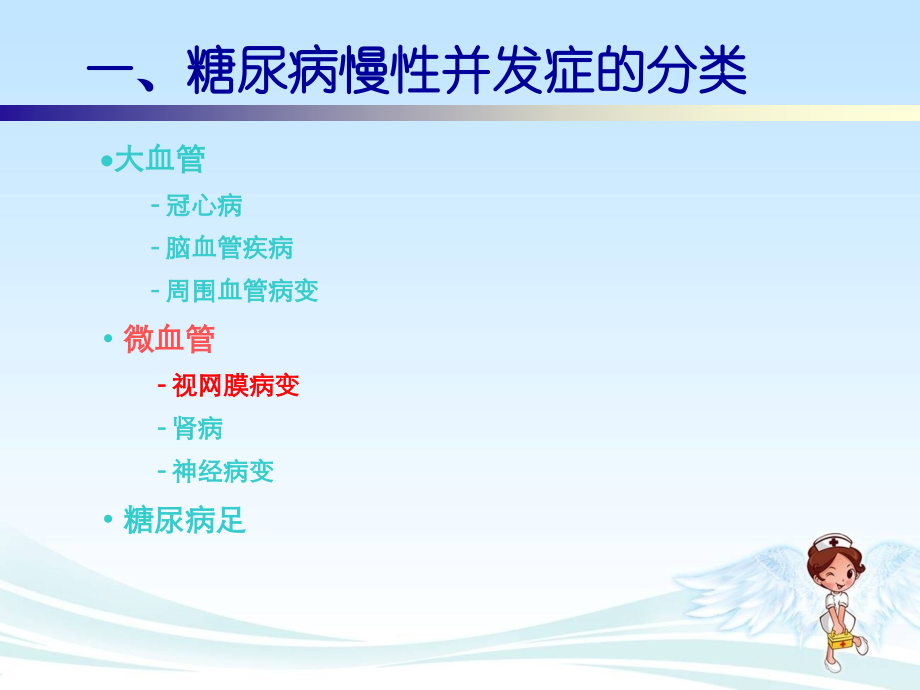 一、糖尿病慢性并发症的分类

•大血管

- 冠心病

- 脑血管疾病

- 周围血管病变

• 微血管

- 视网膜病变

- 肾病

- 神经病变

• 糖尿病足